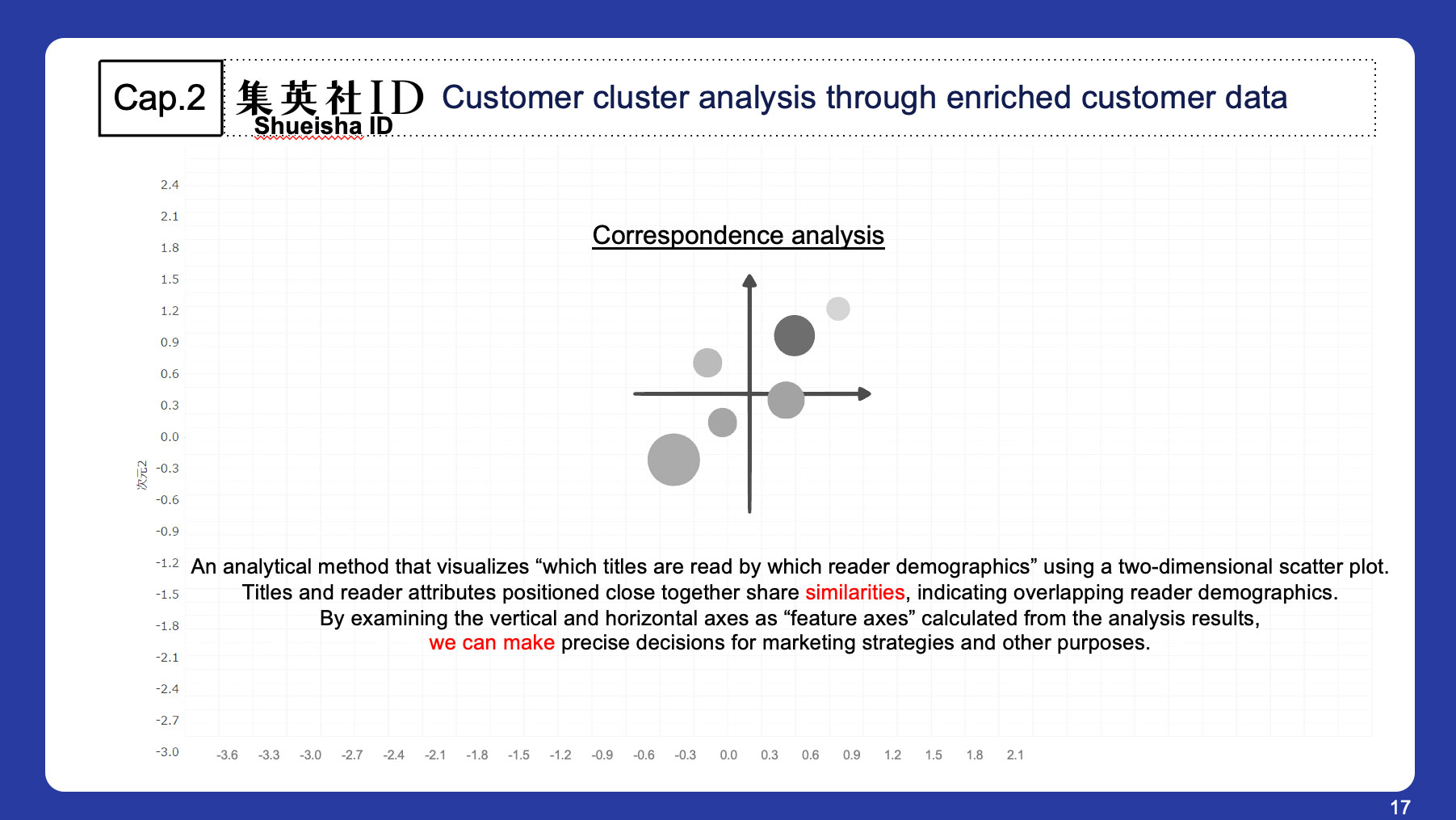 Cap.2

集英社ID
Shueisha ID

Customer cluster analysis through enriched customer data

2.4
2.1
1.8
1.5
1.2
0.9
0.6
0.3
0.0
-0.3
-0.6
-0.9
-1.2
-1.5
-1.8
-2.1
-2.4
-2.7
-3.0

次元2

Correspondence analysis

An analytical method that visualizes “which titles are read by which reader demographics” using a two-dimensional scatter plot. Titles and reader attributes positioned close together share similarities, indicating overlapping reader demographics. By examining the vertical and horizontal axes as “feature axes” calculated from the analysis results, we can make precise decisions for marketing strategies and other purposes.

-3.6 -3.3 -3.0 -2.7 -2.4 -2.1 -1.8 -1.5 -1.2 -0.9 -0.6 -0.3 0.0 0.3 0.6 0.9 1.2 1.5 1.8 2.1

17